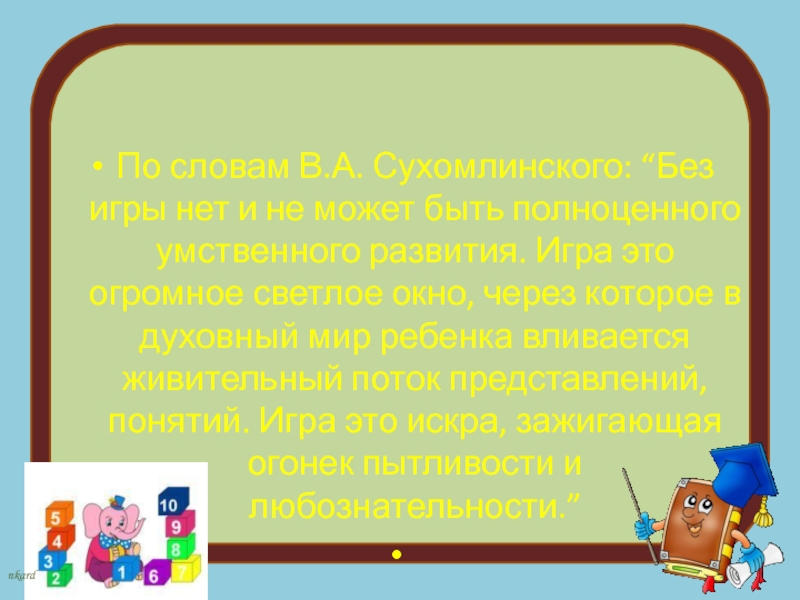 • По словам В.А. Сухомлинского: “Без игры нет и не может быть полноценного умственного развития. Игра это огромное светлое окно, через которое в духовный мир ребенка вливается живительный поток представлений, понятий. Игра это искра, зажигающая огонек пытливости и любознательности.”

•

5
4
3
2
1
10
9
8
7
6

nkard